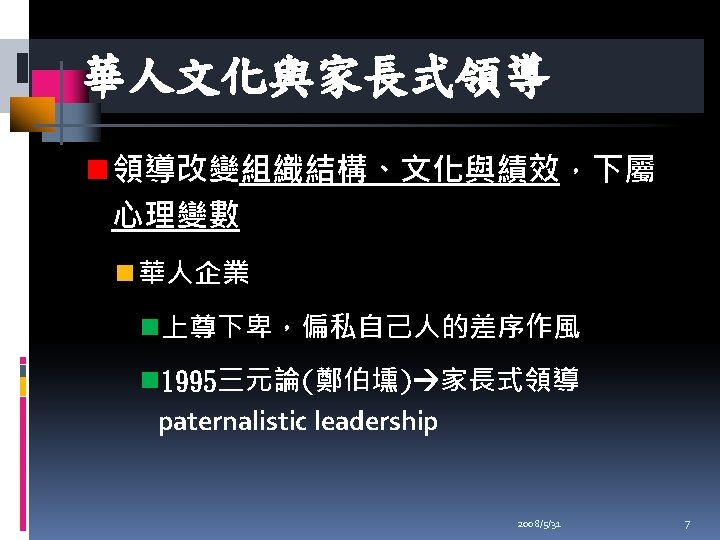 華人文化與家長式領導

領導改變組織結構、文化與績效，下屬心理變數

華人企業

上尊下卑，偏私自己人的差序作風

1995三元論(鄭伯壎)→家長式領導 paternalistic leadership

2008/5/31

7